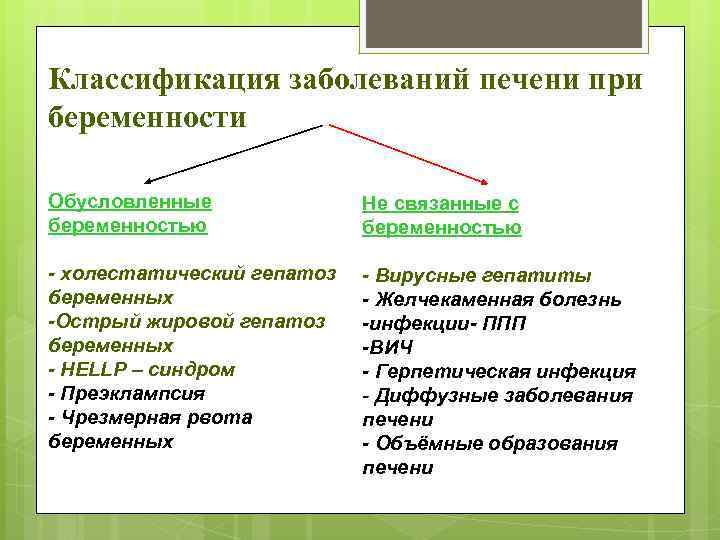 Классификация заболеваний печени при беременности

Обусловленные беременностью

- холестатический гепатоз беременных
-Острый жировой гепатоз беременных
- HELLP – синдром
- Преэклампсия
- Чрезмерная рвота беременных

Не связанные с беременностью

- Вирусные гепатиты
- Желчекаменная болезнь
-инфекции- ППП
-ВИЧ
- Герпетическая инфекция
- Диффузные заболевания печени
- Объёмные образования печени